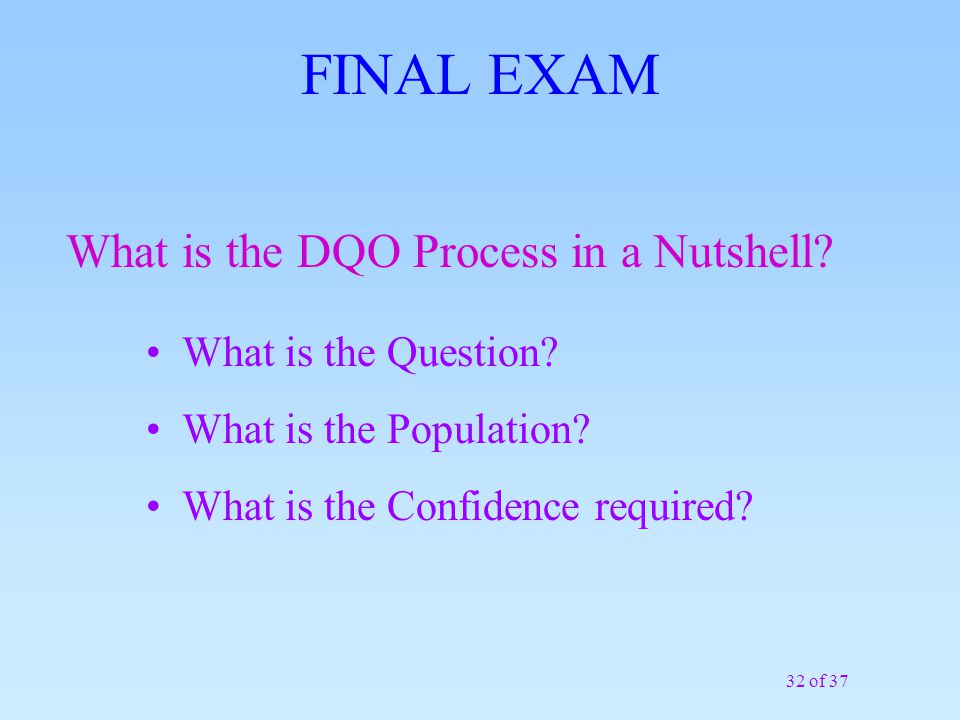 FINAL EXAM

What is the DQO Process in a Nutshell?

• What is the Question?
• What is the Population?
• What is the Confidence required?

32 of 37